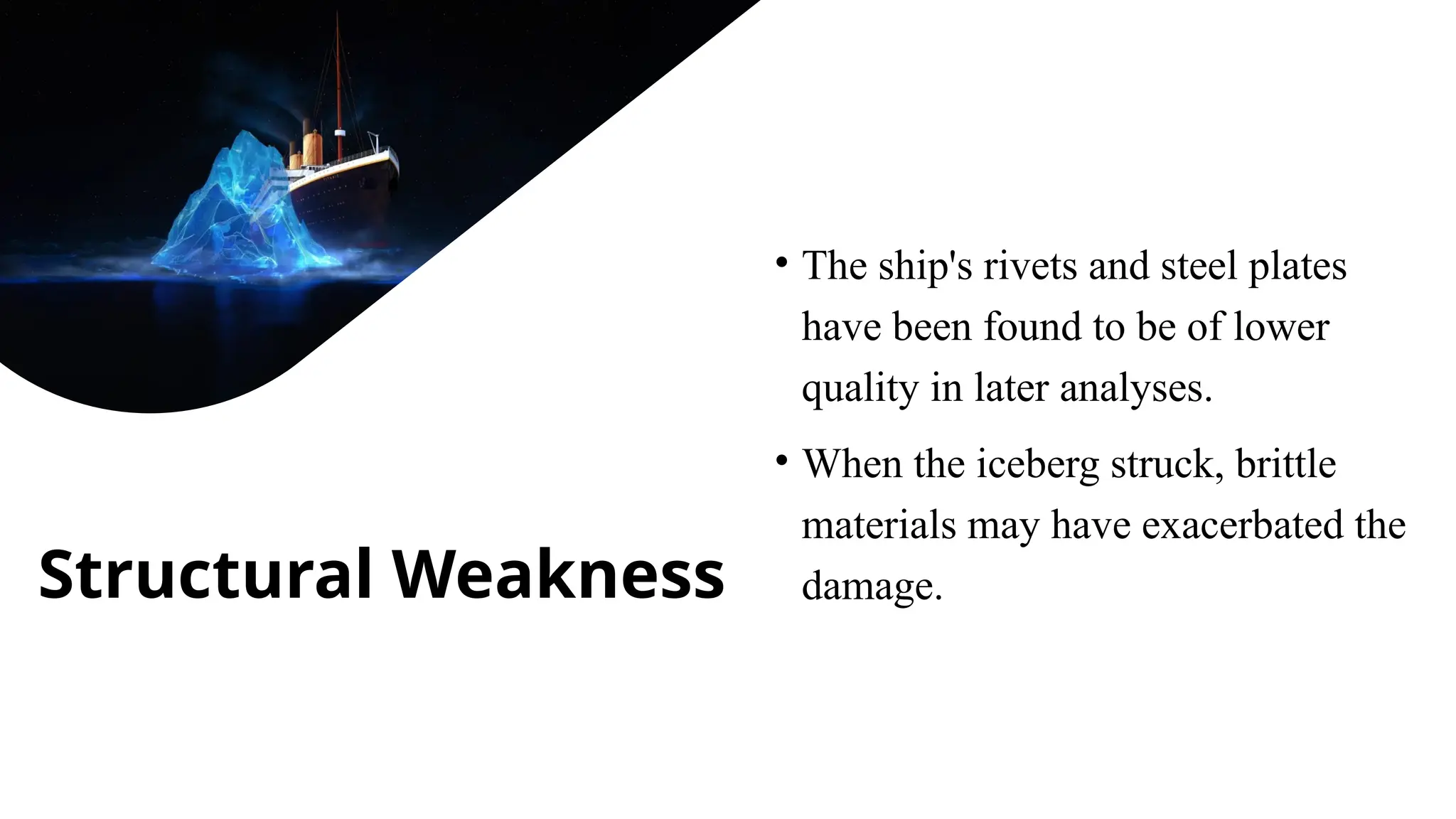 Structural Weakness

• The ship's rivets and steel plates have been found to be of lower quality in later analyses.

• When the iceberg struck, brittle materials may have exacerbated the damage.